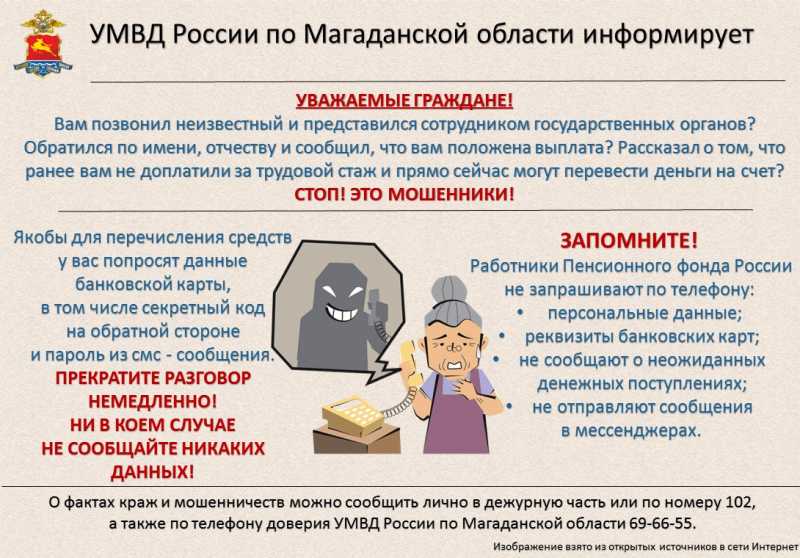 УМВД России по Магаданской области информирует

УВАЖАЕМЫЕ ГРАЖДАНЕ!
Вам позвонил неизвестный и представился сотрудником государственных органов? Обратился по имени, отчеству и сообщил, что вам положена выплата? Рассказал о том, что ранее вам не доплатили за трудовой стаж и прямо сейчас могут перевести деньги на счет?
СТОП! ЭТО МОШЕННИКИ!

Якобы для перечисления средств у вас попросят данные банковской карты, в том числе секретный код на обратной стороне и пароль из смс - сообщения.
ПРЕКРАТИТЕ РАЗГОВОР НЕМЕДЛЕННО!
НИ В КОЕМ СЛУЧАЕ НЕ СООБЩАЙТЕ НИКАКИХ ДАННЫХ!

ЗАПОМНИТЕ!
Работники Пенсионного фонда России не запрашивают по телефону:
• персональные данные;
• реквизиты банковских карт;
• не сообщают о неожиданных денежных поступлениях;
• не отправляют сообщения в мессенджерах.

О фактах краж и мошенничеств можно сообщить лично в дежурную часть или по номеру 102, а также по телефону доверия УМВД России по Магаданской области 69-66-55.

Изображение взято из открытых источников в сети Интернет